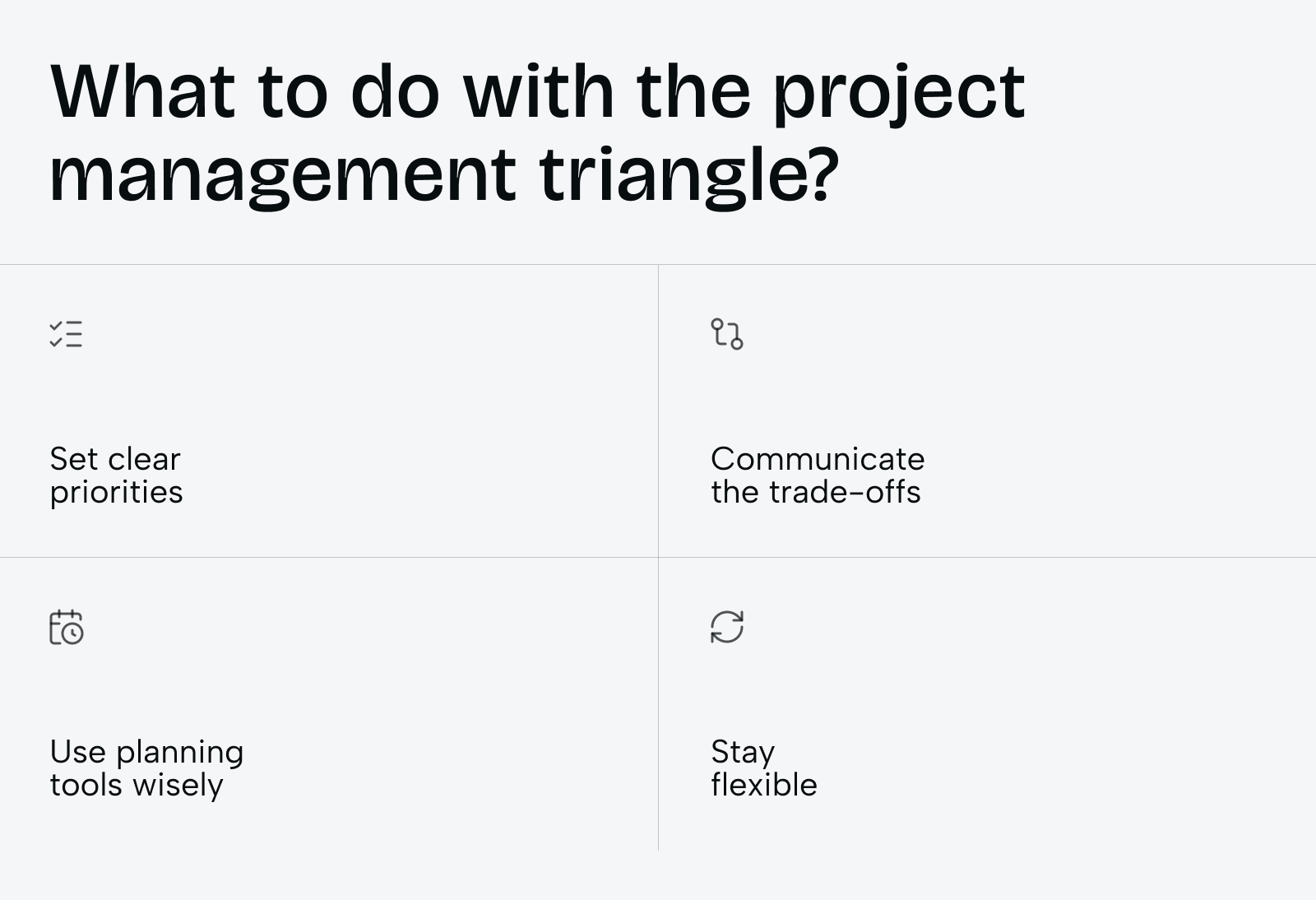 What to do with the project management triangle?

Set clear priorities

Communicate the trade-offs

Use planning tools wisely

Stay flexible